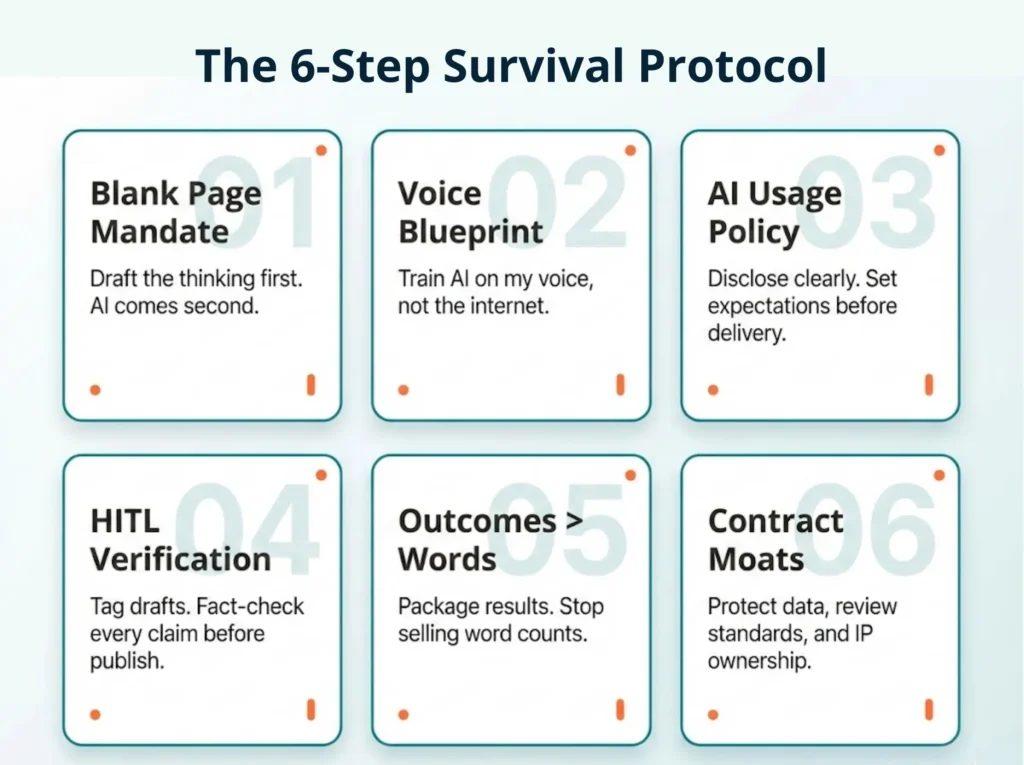 The 6-Step Survival Protocol

01
Blank Page Mandate
Draft the thinking first. AI comes second.

02
Voice Blueprint
Train AI on my voice, not the internet.

03
AI Usage Policy
Disclose clearly. Set expectations before delivery.

04
HITL Verification
Tag drafts. Fact-check every claim before publish.

05
Outcomes > Words
Package results. Stop selling word counts.

06
Contract Moats
Protect data, review standards, and IP ownership.